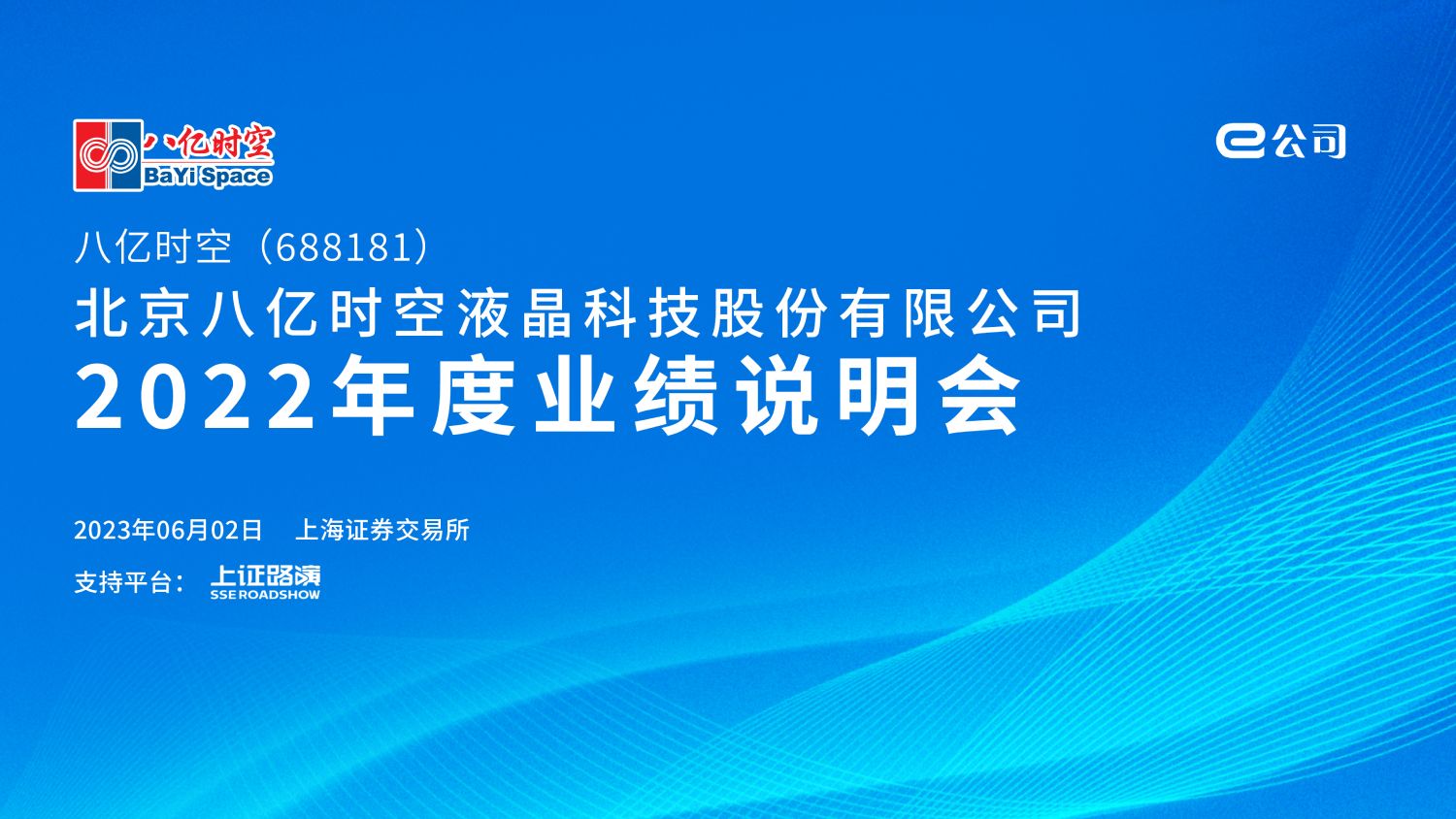 八亿时空
BaYi Space

e公司

八亿时空（688181）

北京八亿时空液晶科技股份有限公司

2022年度业绩说明会

2023年06月02日 上海证券交易所

支持平台： 上证路演 SSE ROADSHOW